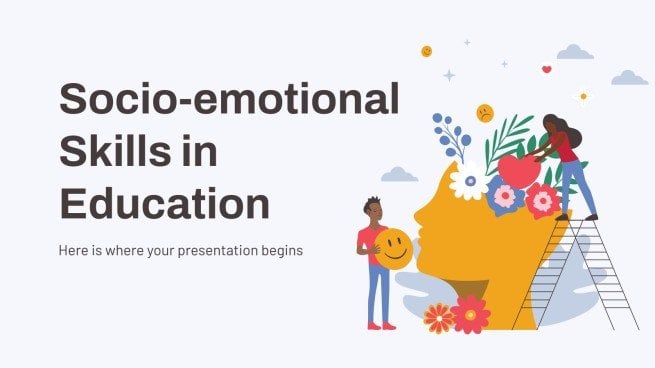 Socio-emotional Skills in Education

Here is where your presentation begins